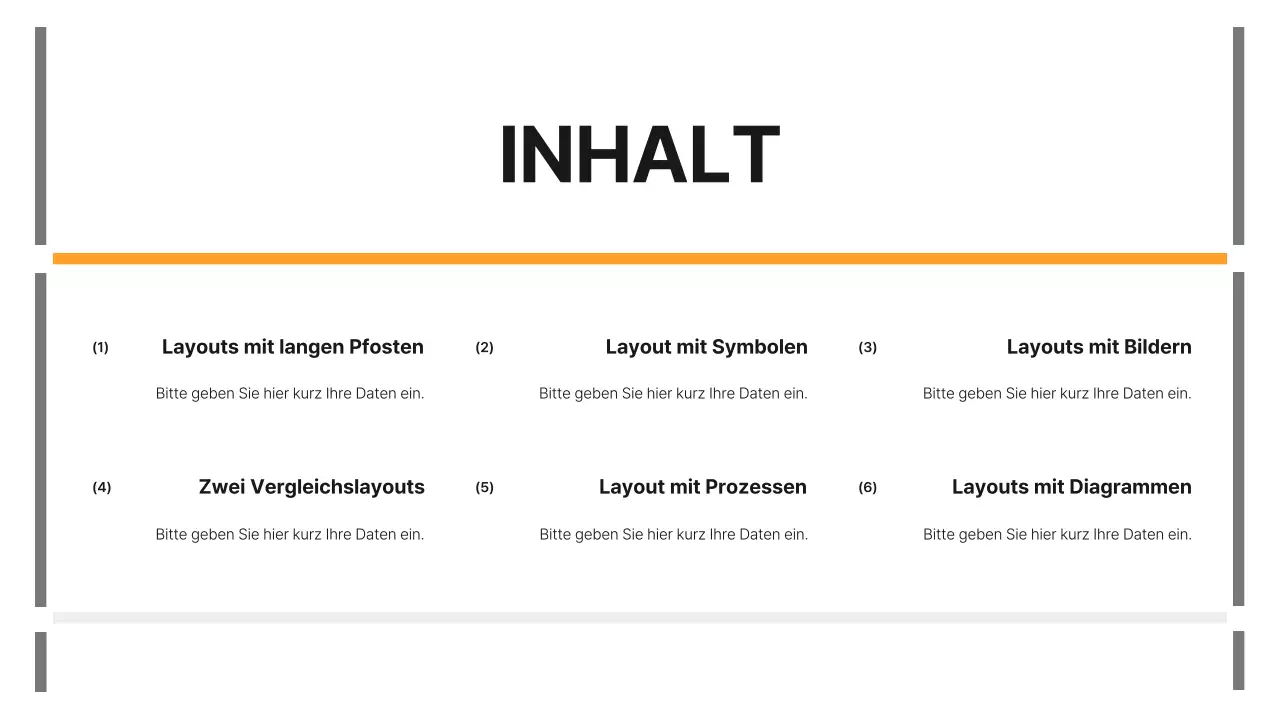 INHALT

(1) Layouts mit langen Pfosten

Bitte geben Sie hier kurz Ihre Daten ein.

(2) Layout mit Symbolen

Bitte geben Sie hier kurz Ihre Daten ein.

(3) Layouts mit Bildern

Bitte geben Sie hier kurz Ihre Daten ein.

(4) Zwei Vergleichslayouts

Bitte geben Sie hier kurz Ihre Daten ein.

(5) Layout mit Prozessen

Bitte geben Sie hier kurz Ihre Daten ein.

(6) Layouts mit Diagrammen

Bitte geben Sie hier kurz Ihre Daten ein.